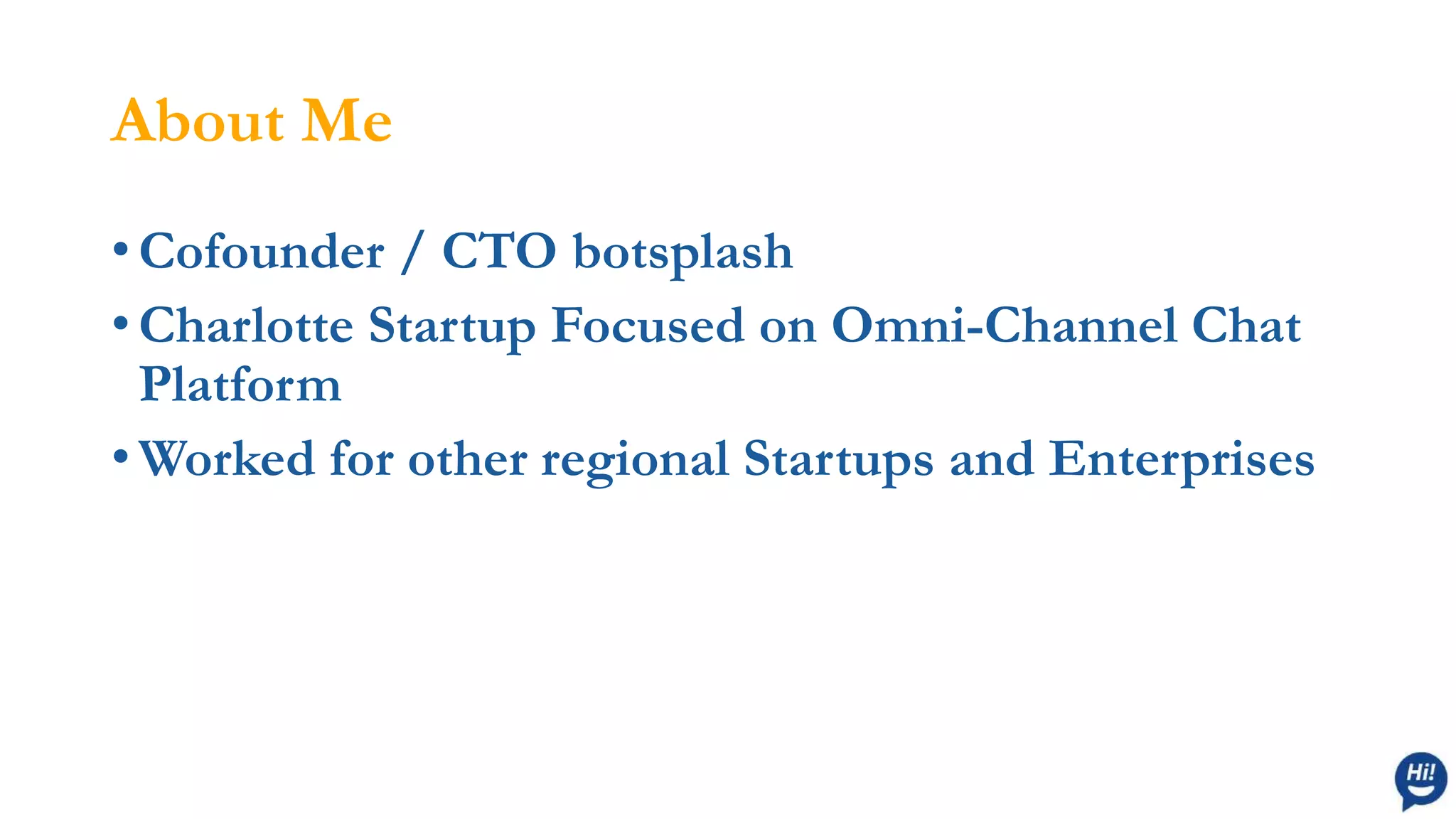 About Me

• Cofounder / CTO botsplash
• Charlotte Startup Focused on Omni-Channel Chat Platform
• Worked for other regional Startups and Enterprises

Hi!